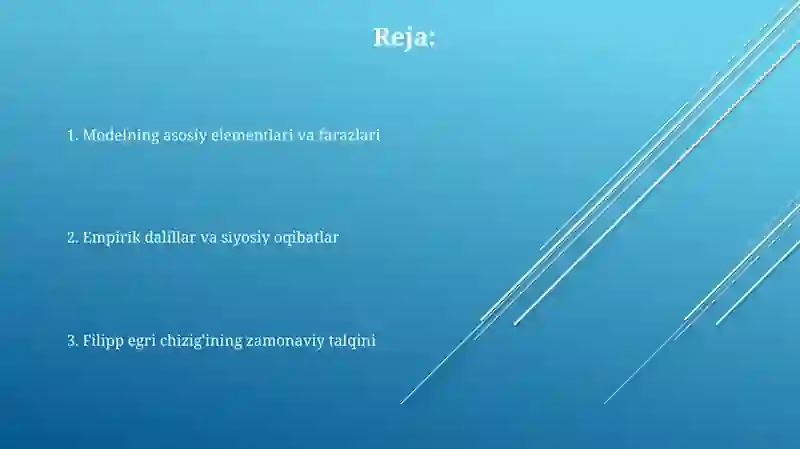 Reja:

1. Modelning asosiy elementlari va farazlari

2. Empirik dalillar va siyosiy oqibatlar

3. Filipp egri chizig'ining zamonaviy talqini